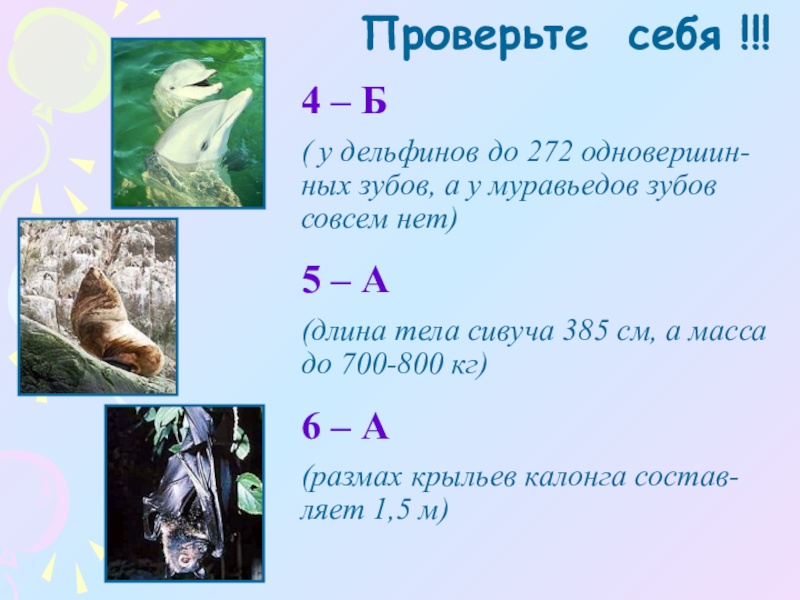 Проверьте себя !!!

4 – Б

( у дельфинов до 272 одновершинных зубов, а у муравьедов зубов совсем нет)

5 – А

(длина тела сивуча 385 см, а масса до 700-800 кг)

6 – А

(размах крыльев калонга составляет 1,5 м)